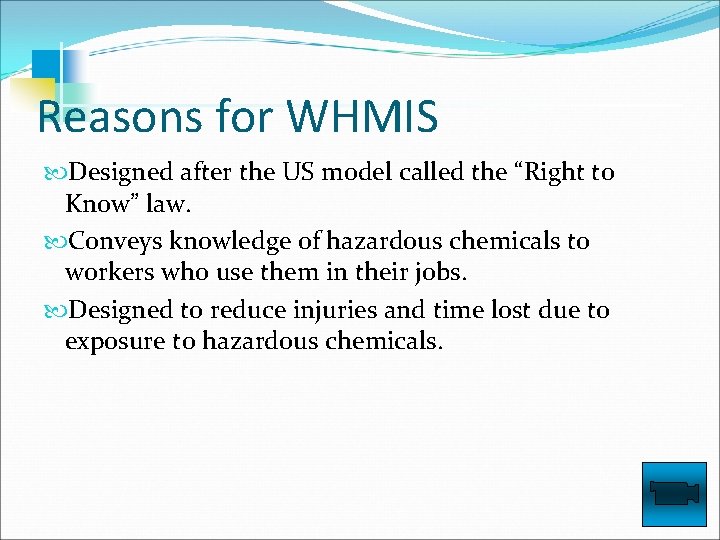 Reasons for WHMIS

Designed after the US model called the “Right to Know” law.

Conveys knowledge of hazardous chemicals to workers who use them in their jobs.

Designed to reduce injuries and time lost due to exposure to hazardous chemicals.